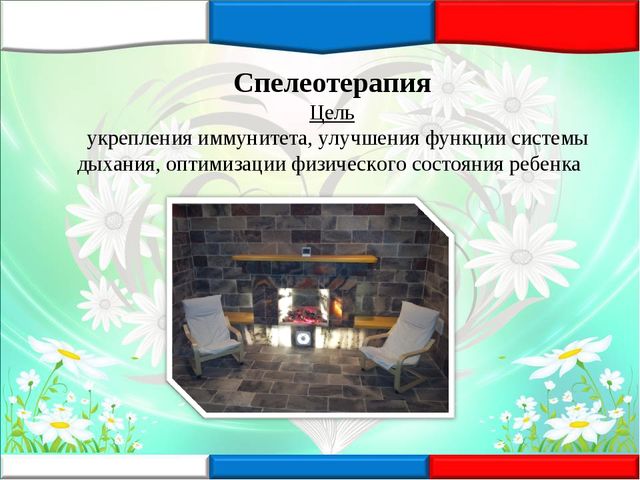 Спелеотерапия

Цель

укрепления иммунитета, улучшения функции системы дыхания, оптимизации физического состояния ребенка